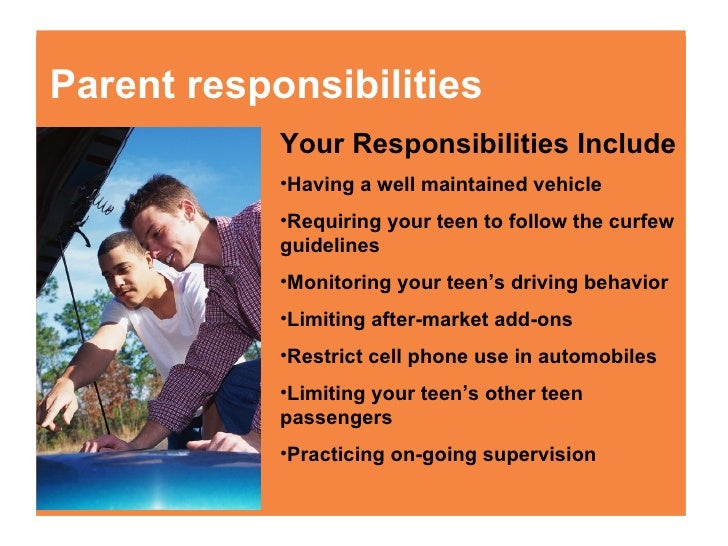 Parent responsibilities

Your Responsibilities Include

•Having a well maintained vehicle

•Requiring your teen to follow the curfew guidelines

•Monitoring your teen's driving behavior

•Limiting after-market add-ons

•Restrict cell phone use in automobiles

•Limiting your teen's other teen passengers

•Practicing on-going supervision